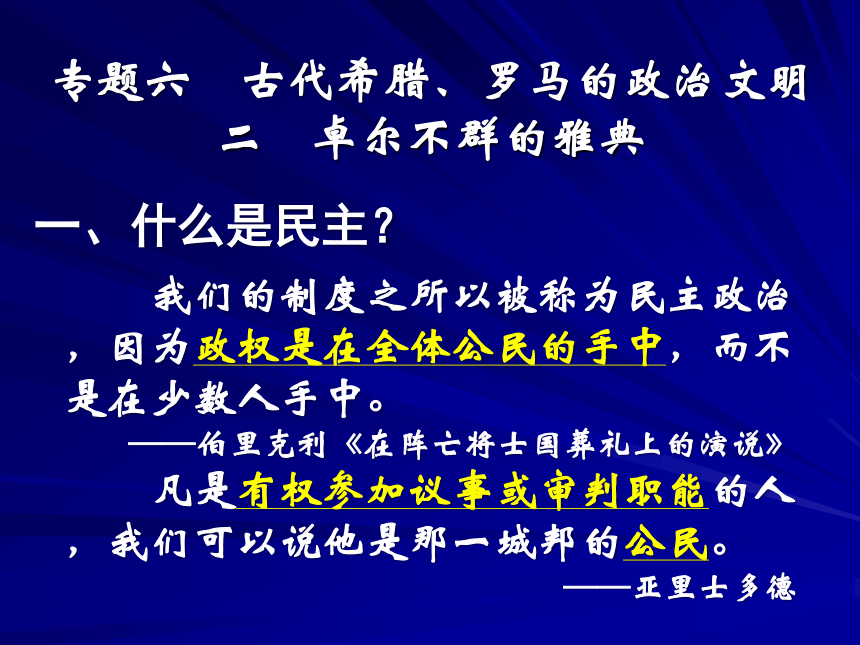 专题六　古代希腊、罗马的政治文明
二　卓尔不群的雅典

一、什么是民主？

我们的制度之所以被称为民主政治，因为政权是在全体公民的手中，而不是在少数人手中。
——伯里克利《在阵亡将士国葬礼上的演说》

凡是有权参加议事或审判职能的人，我们可以说他是那一城邦的公民。
——亚里士多德